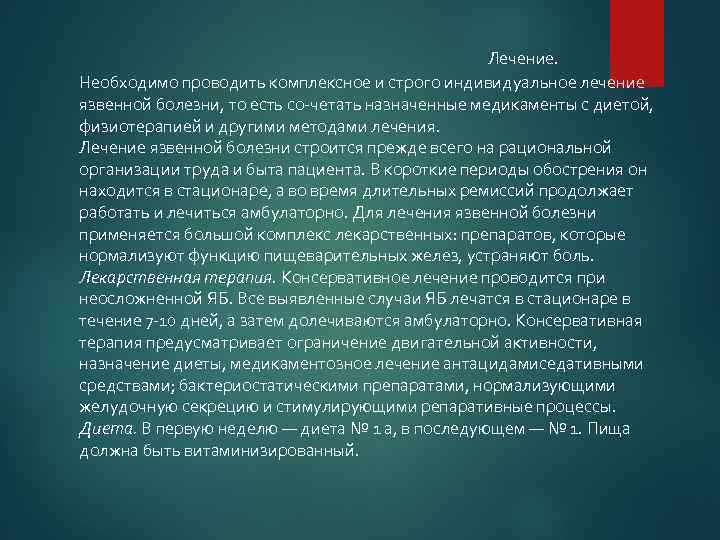 Лечение.

Необходимо проводить комплексное и строго индивидуальное лечение язвенной болезни, то есть со-четать назначенные медикаменты с диетой, физиотерапией и другими методами лечения.
Лечение язвенной болезни строится прежде всего на рациональной организации труда и быта пациента. В короткие периоды обострения он находится в стационаре, а во время длительных ремиссий продолжает работать и лечиться амбулаторно. Для лечения язвенной болезни применяется большой комплекс лекарственных: препаратов, которые нормализуют функцию пищеварительных желез, устраняют боль.
Лекарственная терапия. Консервативное лечение проводится при неосложненной ЯБ. Все выявленные случаи ЯБ лечатся в стационаре в течение 7-10 дней, а затем долечиваются амбулаторно. Консервативная терапия предусматривает ограничение двигательной активности, назначение диеты, медикаментозное лечение антацидамиседативными средствами; бактериостатическими препаратами, нормализующими желудочную секрецию и стимулирующими репаративные процессы.
Диета. В первую неделю — диета № 1 а, в последующем — № 1. Пища должна быть витаминизированный.